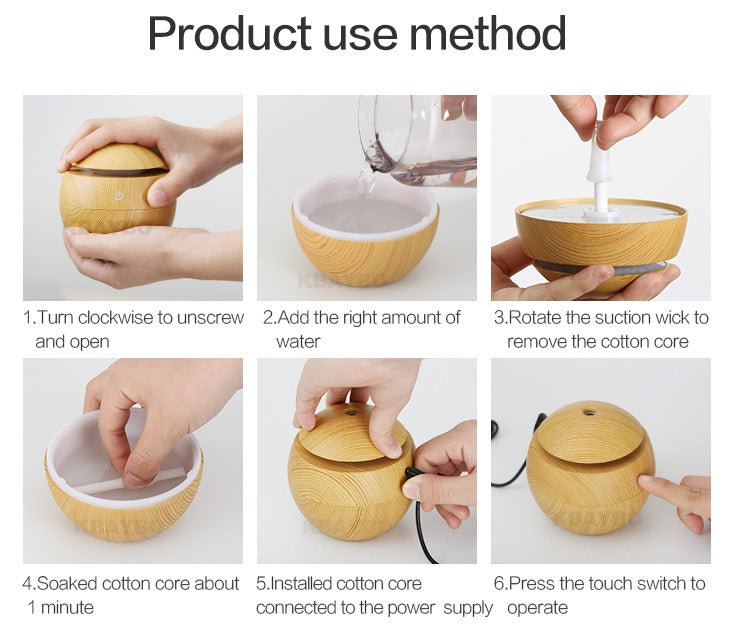 Product use method

1.Turn clockwise to unscrew and open

2.Add the right amount of water

3.Rotate the suction wick to remove the cotton core

4.Soaked cotton core about 1 minute

5.Installed cotton core connected to the power supply

6.Press the touch switch to operate